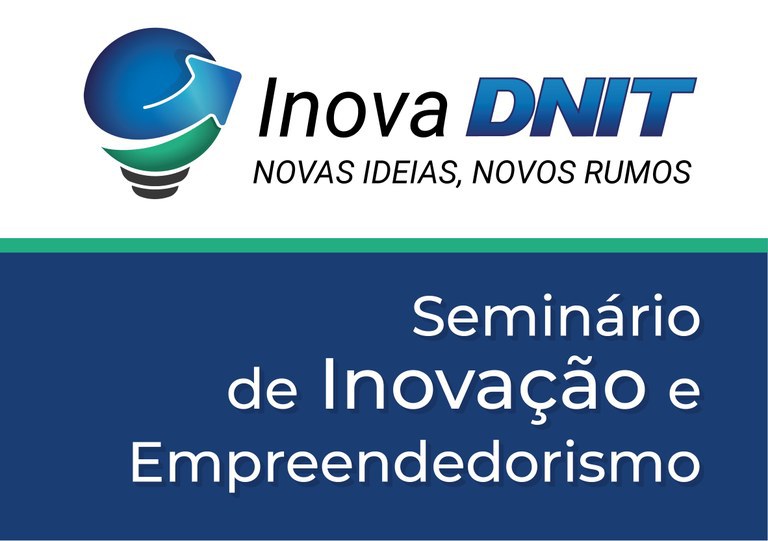 Inova DNIT
NOVAS IDEIAS, NOVOS RUMOS

Seminário de Inovação e Empreendedorismo